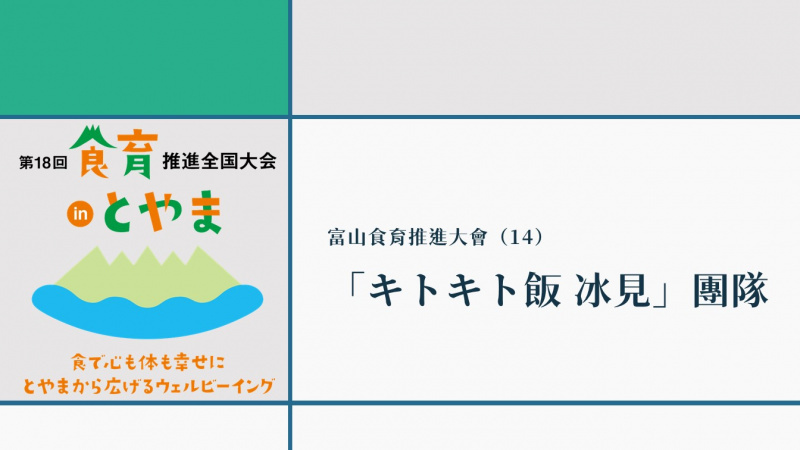 第18回 食育 推進全国大会

in とやま

食で心も体も幸せに
とやまから広げるウェルビーイング

富山食育推進大會（14）

「キトキト飯 冰見」團隊